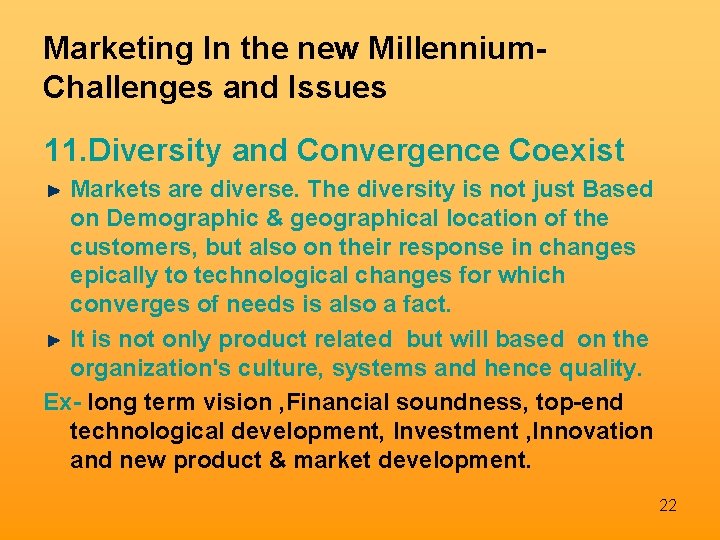 Marketing In the new Millennium-Challenges and Issues

11.Diversity and Convergence Coexist

► Markets are diverse. The diversity is not just Based on Demographic & geographical location of the customers, but also on their response in changes epically to technological changes for which converges of needs is also a fact.

► It is not only product related but will based on the organization's culture, systems and hence quality.

Ex- long term vision ,Financial soundness, top-end technological development, Investment ,Innovation and new product & market development.

22